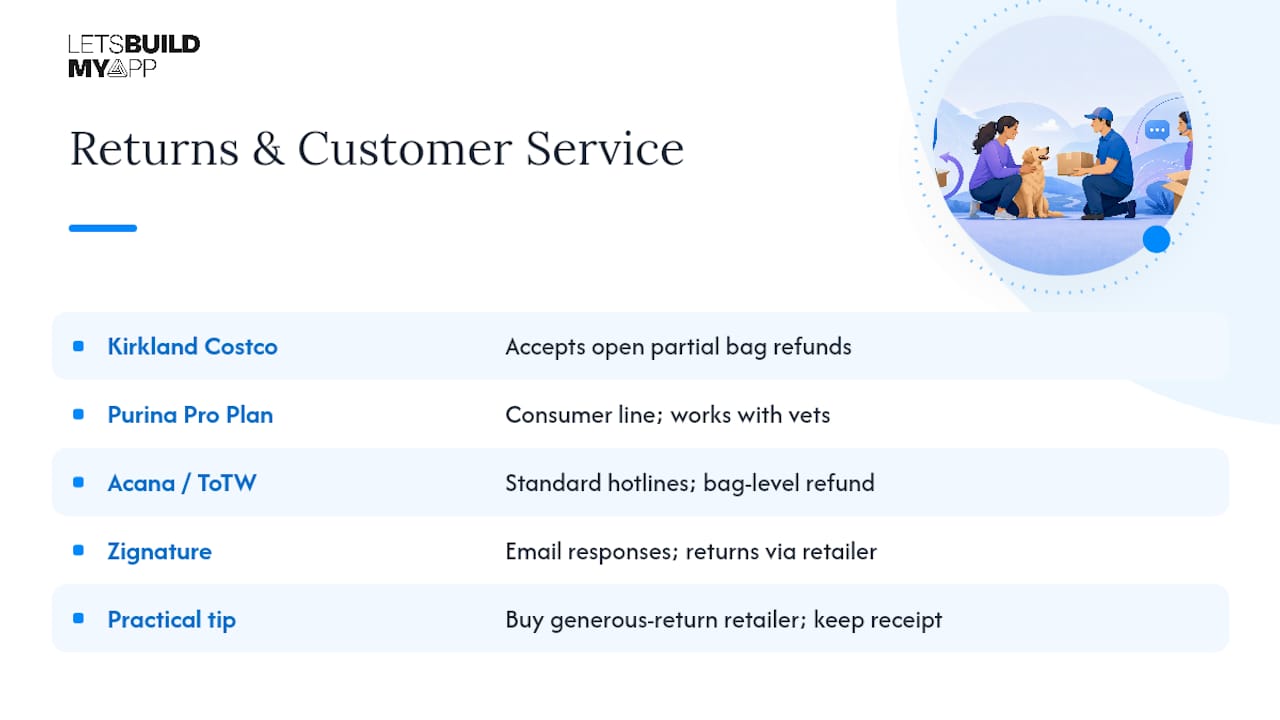 LETSBUILD
MYAPP

Returns & Customer Service

| | |
|---|---|
| Kirkland Costco | Accepts open partial bag refunds |
| Purina Pro Plan | Consumer line; works with vets |
| Acana / ToTW | Standard hotlines; bag-level refund |
| Zignature | Email responses; returns via retailer |
| Practical tip | Buy generous-return retailer; keep receipt |